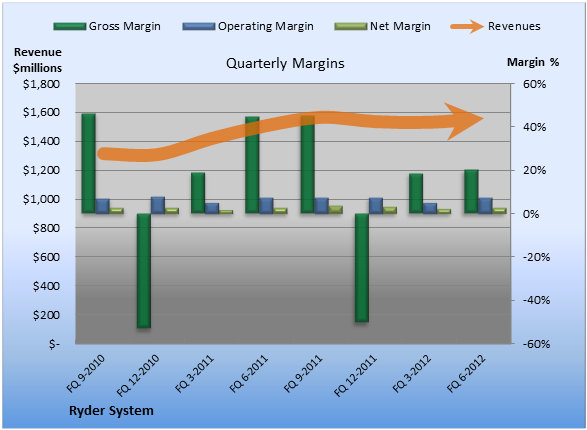 Gross Margin
Operating Margin
Net Margin
Revenues

Revenue $millions

Quarterly Margins

Margin %

$1,800
$1,600
$1,400
$1,200
$1,000
$800
$600
$400
$200
$-

60%
40%
20%
0%
-20%
-40%
-60%

FQ 9-2010
FQ 12-2010
FQ 3-2011
FQ 6-2011
FQ 9-2011
FQ 12-2011
FQ 3-2012
FQ 6-2012

Ryder System